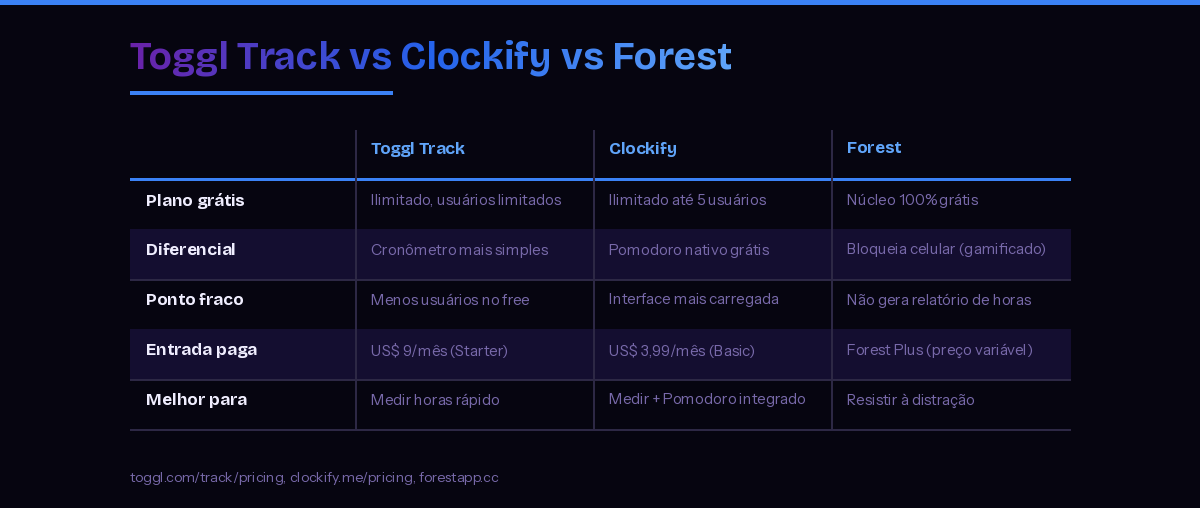 Toggl Track vs Clockify vs Forest

| | Toggl Track | Clockify | Forest |
|---|---|---|---|
| Plano grátis | Ilimitado, usuários limitados | Ilimitado até 5 usuários | Núcleo 100% grátis |
| Diferencial | Cronômetro mais simples | Pomodoro nativo grátis | Bloqueia celular (gamificado) |
| Ponto fraco | Menos usuários no free | Interface mais carregada | Não gera relatório de horas |
| Entrada paga | US$ 9/mês (Starter) | US$ 3,99/mês (Basic) | Forest Plus (preço variável) |
| Melhor para | Medir horas rápido | Medir + Pomodoro integrado | Resistir à distração |

toggl.com/track/pricing, clockify.me/pricing, forestapp.cc